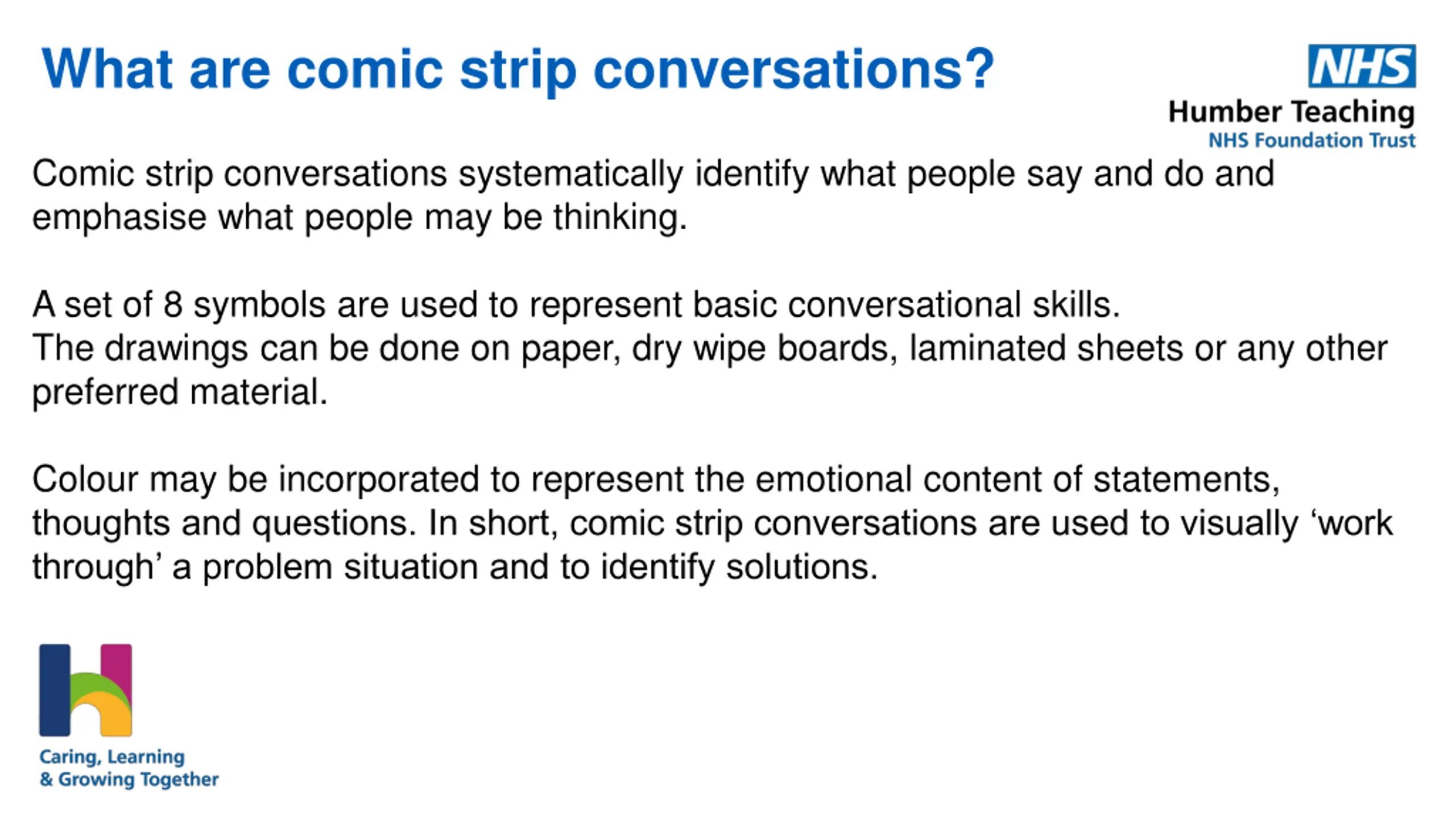 What are comic strip conversations?

NHS
Humber Teaching
NHS Foundation Trust

Comic strip conversations systematically identify what people say and do and emphasise what people may be thinking.

A set of 8 symbols are used to represent basic conversational skills.
The drawings can be done on paper, dry wipe boards, laminated sheets or any other preferred material.

Colour may be incorporated to represent the emotional content of statements, thoughts and questions. In short, comic strip conversations are used to visually ‘work through’ a problem situation and to identify solutions.

Caring, Learning
& Growing Together